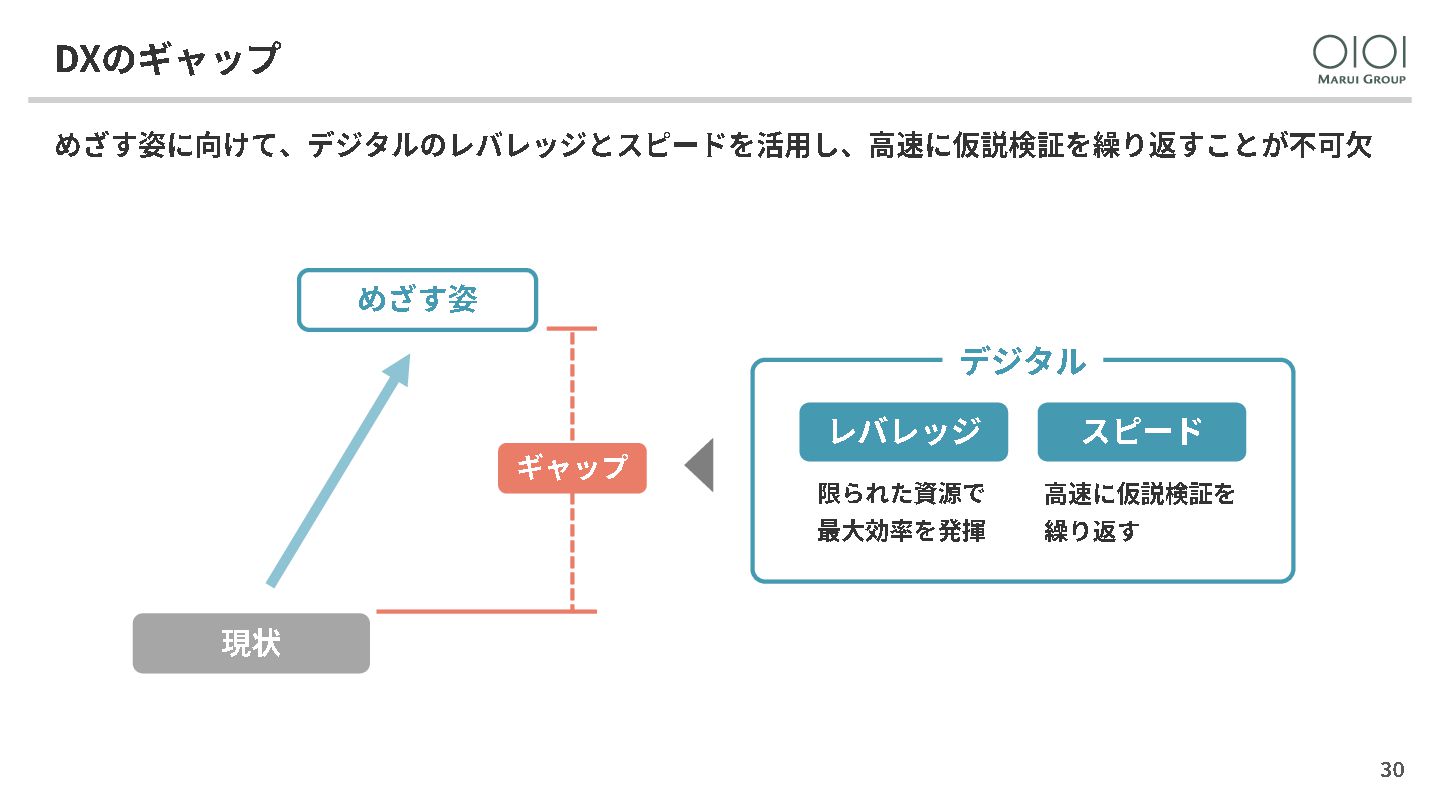 DXのギャップ

OIOI
MARUI GROUP

めざす姿に向けて、デジタルのレバレッジとスピードを活用し、高速に仮説検証を繰り返すことが不可欠

めざす姿

ギャップ

現状

デジタル

レバレッジ

限られた資源で最大効率を発揮

スピード

高速に仮説検証を繰り返す

30